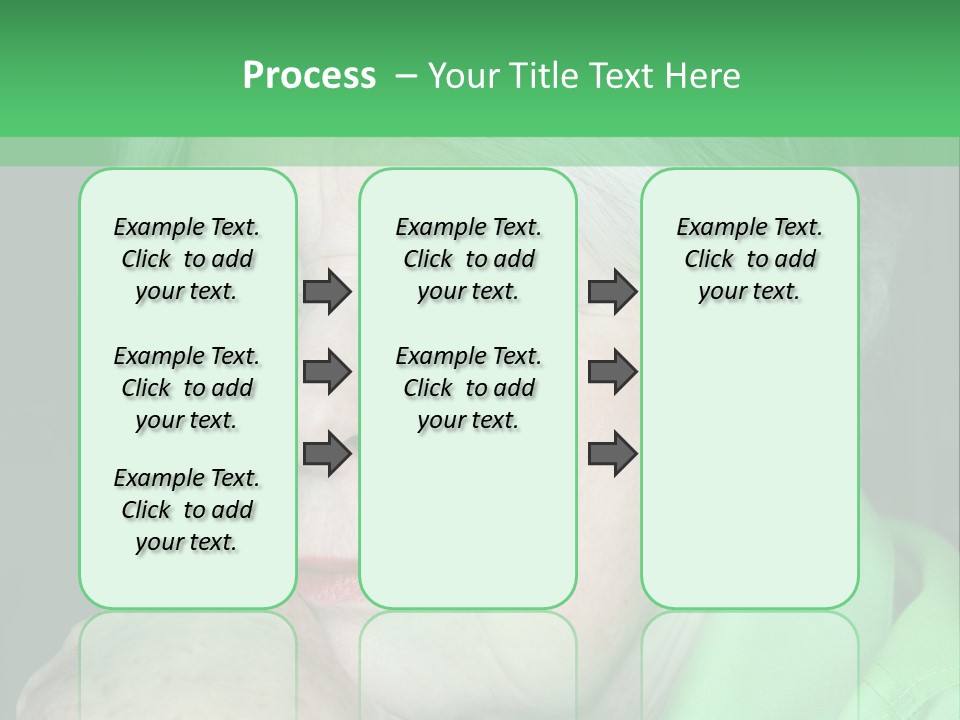 Process – Your Title Text Here

Example Text. Click to add your text.

Example Text. Click to add your text.

Example Text. Click to add your text.

Example Text. Click to add your text.

Example Text. Click to add your text.

Example Text. Click to add your text.